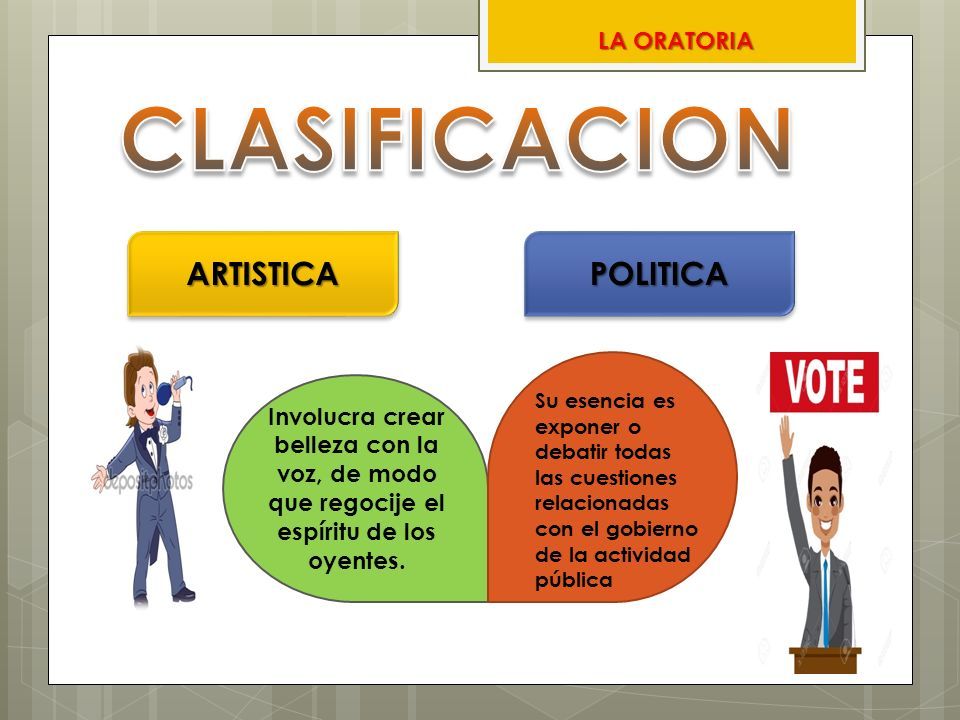 LA ORATORIA

CLASIFICACION

ARTISTICA

POLITICA

depositphotos

Involucra crear belleza con la voz, de modo que regocije el espíritu de los oyentes.

Su esencia es exponer o debatir todas las cuestiones relacionadas con el gobierno de la actividad pública

VOTE